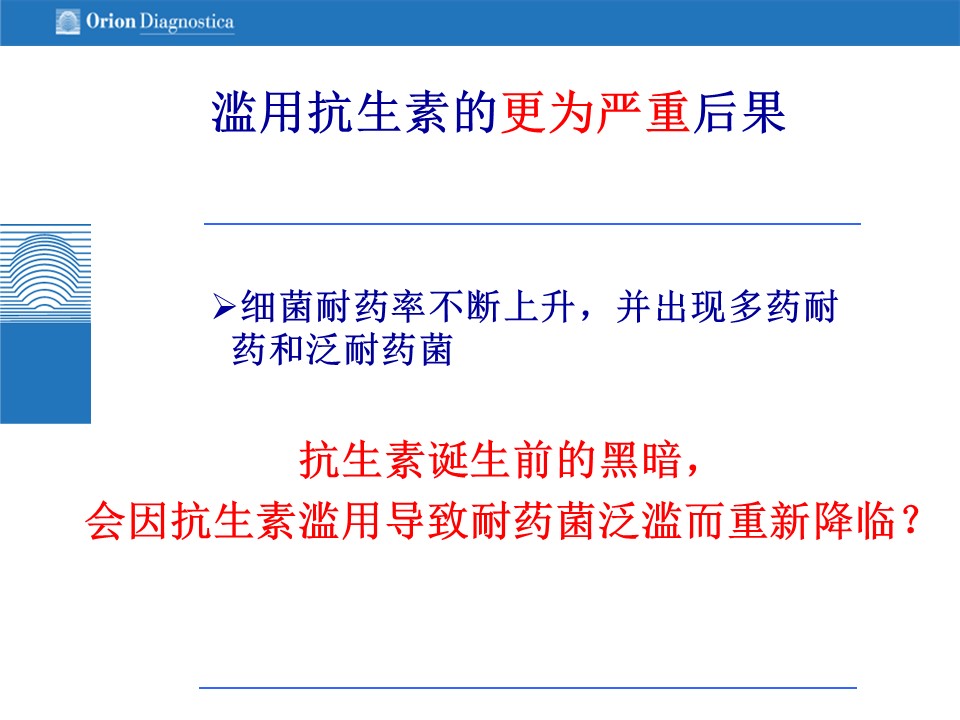 Orion Diagnostica

滥用抗生素的更为严重后果

➢细菌耐药率不断上升，并出现多药耐药和泛耐药菌

抗生素诞生前的黑暗，
会因抗生素滥用导致耐药菌泛滥而重新降临？